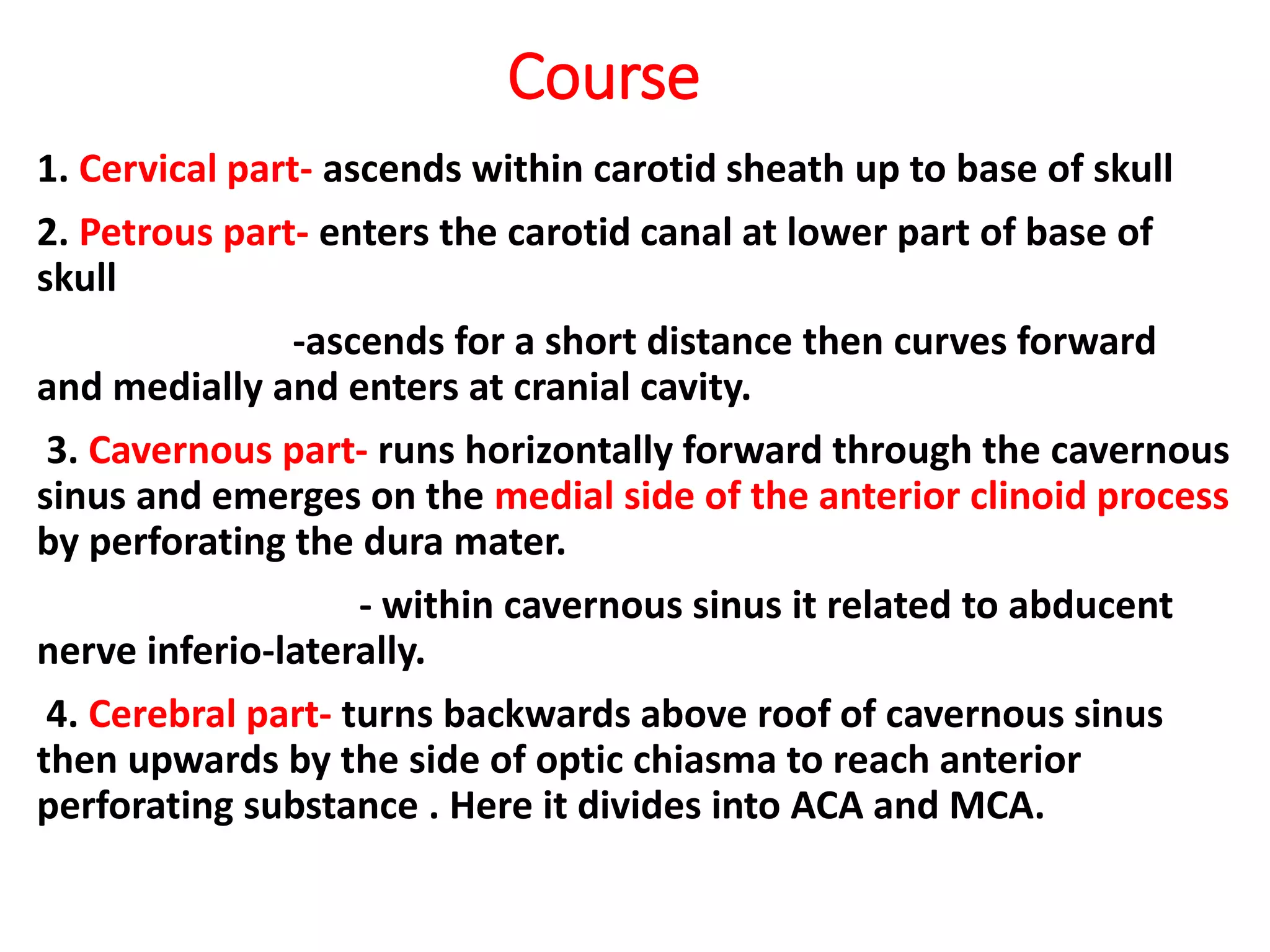 Course

1. Cervical part- ascends within carotid sheath up to base of skull

2. Petrous part- enters the carotid canal at lower part of base of skull

-ascends for a short distance then curves forward and medially and enters at cranial cavity.

3. Cavernous part- runs horizontally forward through the cavernous sinus and emerges on the medial side of the anterior clinoid process by perforating the dura mater.

- within cavernous sinus it related to abducent nerve inferio-laterally.

4. Cerebral part- turns backwards above roof of cavernous sinus then upwards by the side of optic chiasma to reach anterior perforating substance . Here it divides into ACA and MCA.